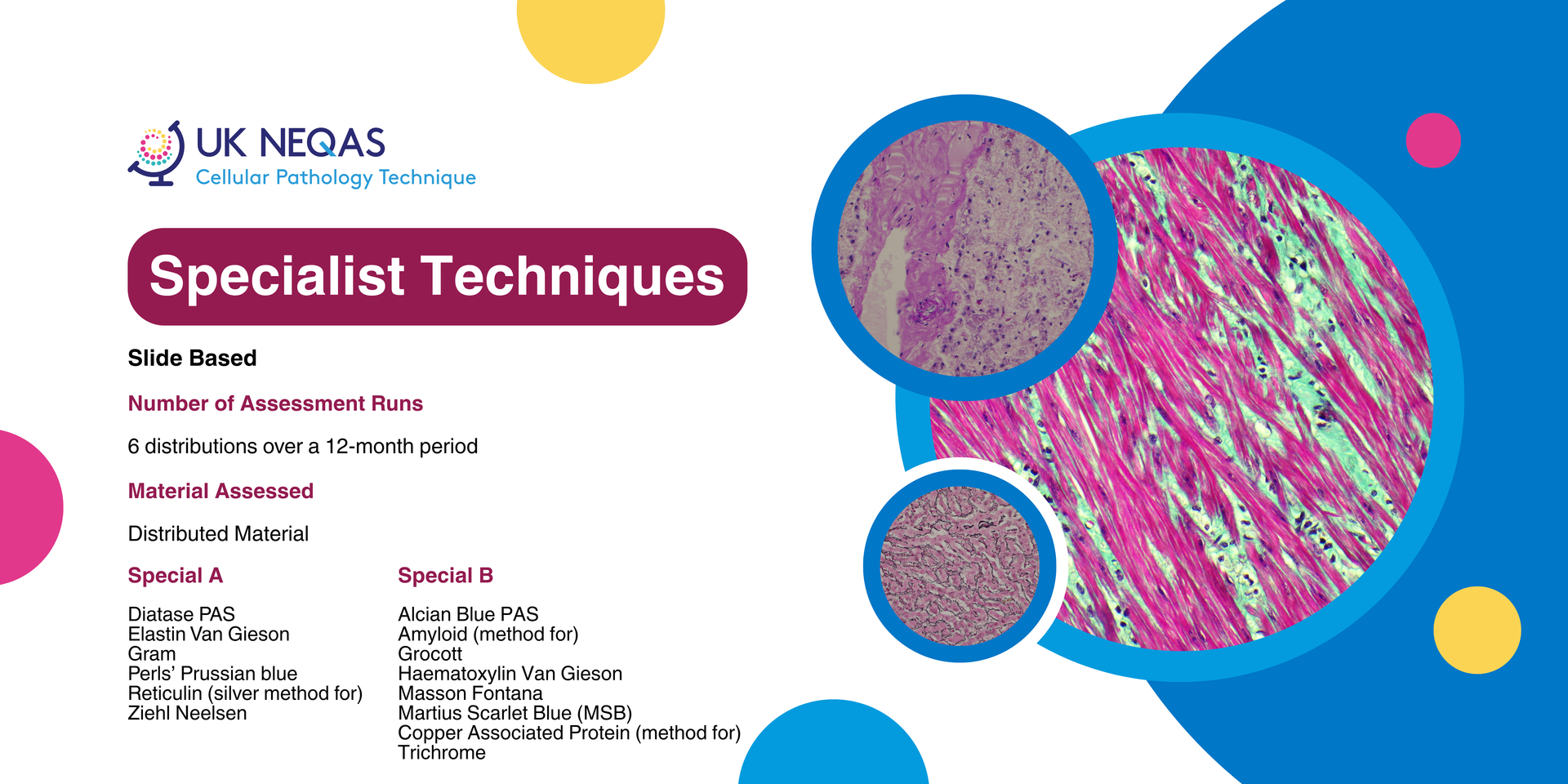 UK NEQAS
Cellular Pathology Technique

Specialist Techniques

Slide Based

Number of Assessment Runs

6 distributions over a 12-month period

Material Assessed

Distributed Material

Special A

Diatase PAS
Elastin Van Gieson
Gram
Perls' Prussian blue
Reticulin (silver method for)
Ziehl Neelsen

Special B

Alcian Blue PAS
Amyloid (method for)
Grocott
Haematoxylin Van Gieson
Masson Fontana
Martius Scarlet Blue (MSB)
Copper Associated Protein (method for)
Trichrome